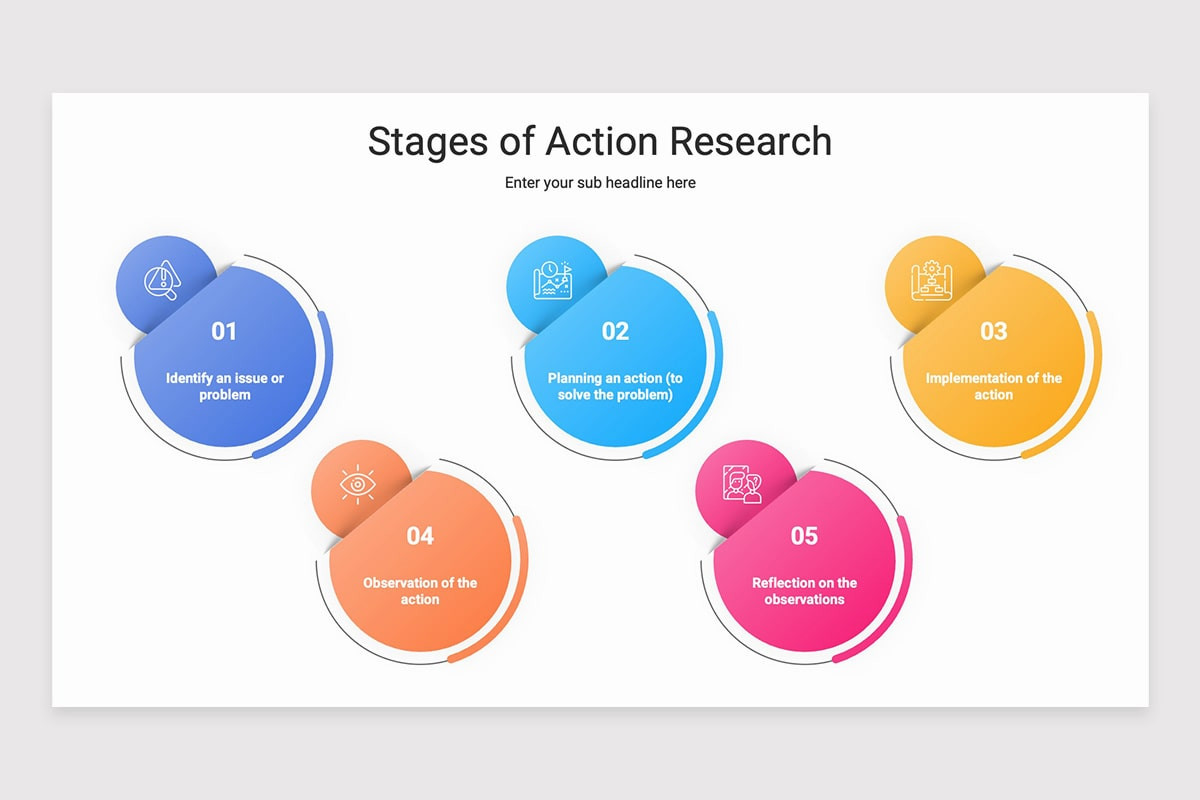 Stages of Action Research

Enter your sub headline here

01

Identify an issue or problem

02

Planning an action (to solve the problem)

03

Implementation of the action

04

Observation of the action

05

Reflection on the observations